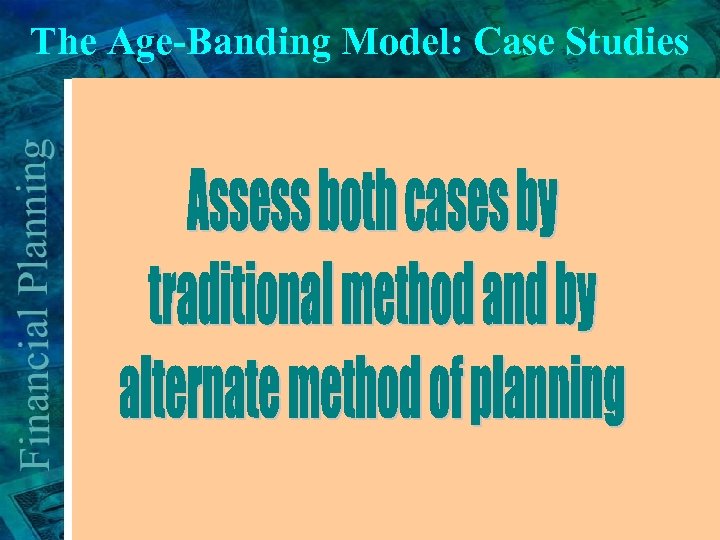 The Age-Banding Model: Case Studies

Financial Planning

Assess both cases by traditional method and by alternate method of planning